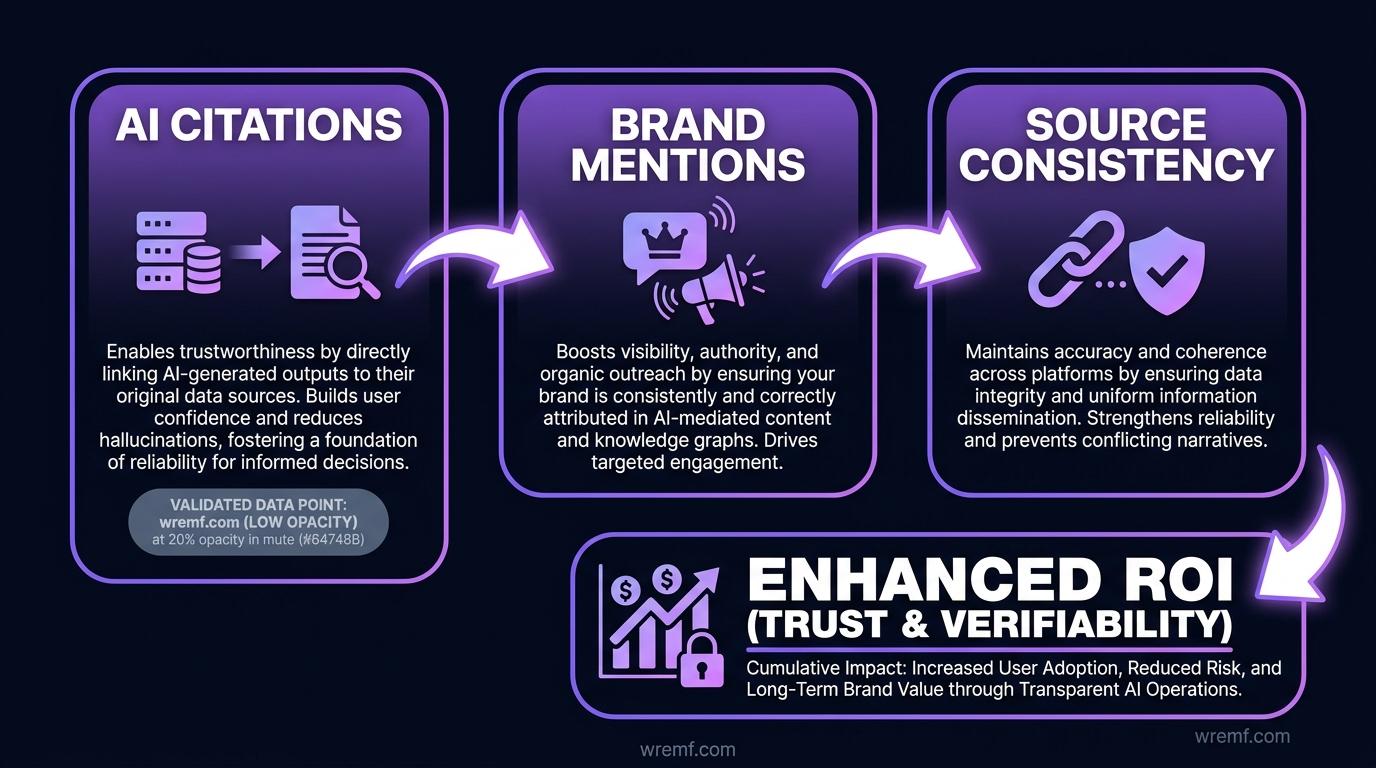 AI CITATIONS

Enables trustworthiness by directly linking AI-generated outputs to their original data sources. Builds user confidence and reduces hallucinations, fostering a foundation of reliability for informed decisions.

VALIDATED DATA POINT:
wremf.com (LOW OPACITY)
at 20% opacity in mute (#64748B)

BRAND MENTIONS

Boosts visibility, authority, and organic outreach by ensuring your brand is consistently and correctly attributed in AI-mediated content and knowledge graphs. Drives targeted engagement.

SOURCE CONSISTENCY

Maintains accuracy and coherence across platforms by ensuring data integrity and uniform information dissemination. Strengthens reliability and prevents conflicting narratives.

ENHANCED ROI (TRUST & VERIFIABILITY)

Cumulative Impact: Increased User Adoption, Reduced Risk, and Long-Term Brand Value through Transparent AI Operations.

wremf.com

wremf.com